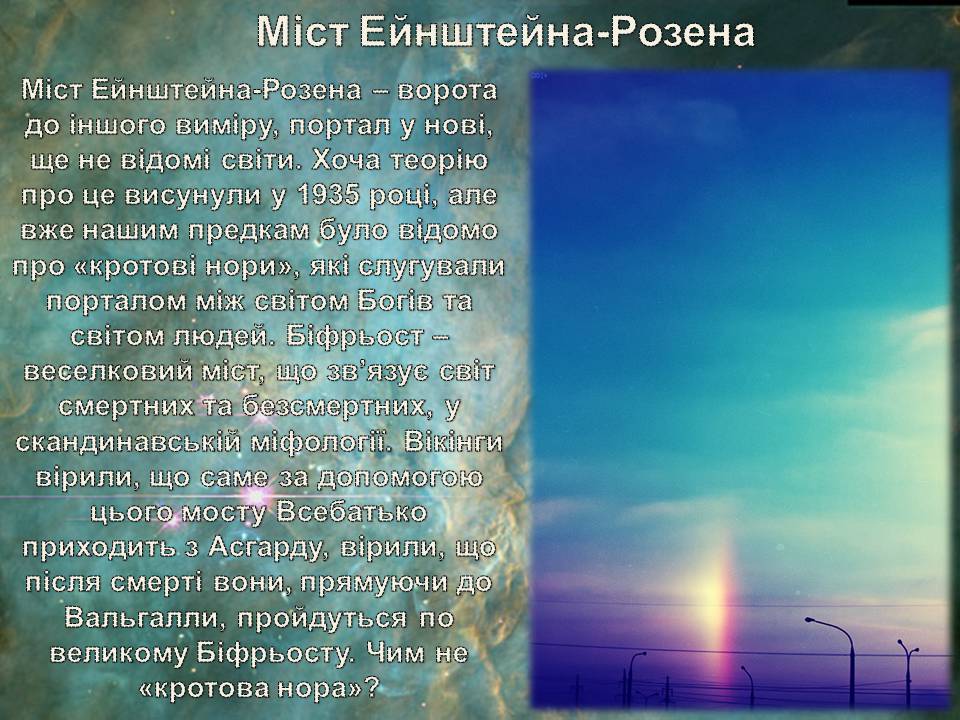 Міст Ейнштейна-Розена

Міст Ейнштейна-Розена – ворота до іншого виміру, портал у нові, ще не відомі світи. Хоча теорію про це висунули у 1935 році, але вже нашим предкам було відомо про «кротові нори», які слугували порталом між світом Богів та світом людей. Біфрьост – веселковий міст, що зв'язує світ смертних та безсмертних, у скандинавській міфології. Вікінги вірили, що саме за допомогою цього мосту Всебатько приходить з Асгарду, вірили, що після смерті вони, прямуючи до Вальгалли, пройдуться по великому Біфрьосту. Чим не «кротова нора»?